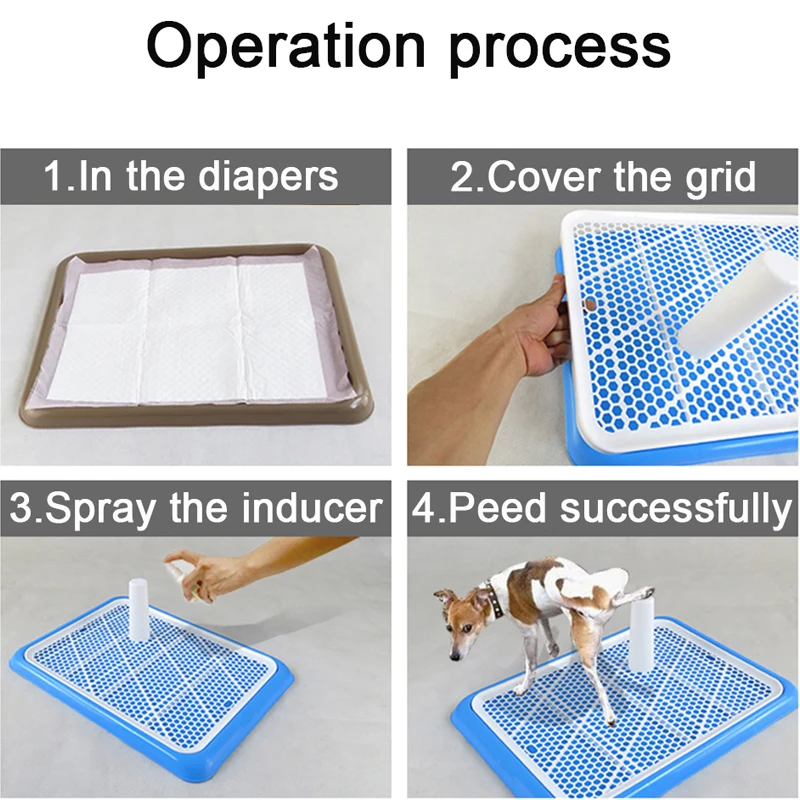 Operation process

1.In the diapers

2.Cover the grid

3.Spray the inducer

4.Peed successfully